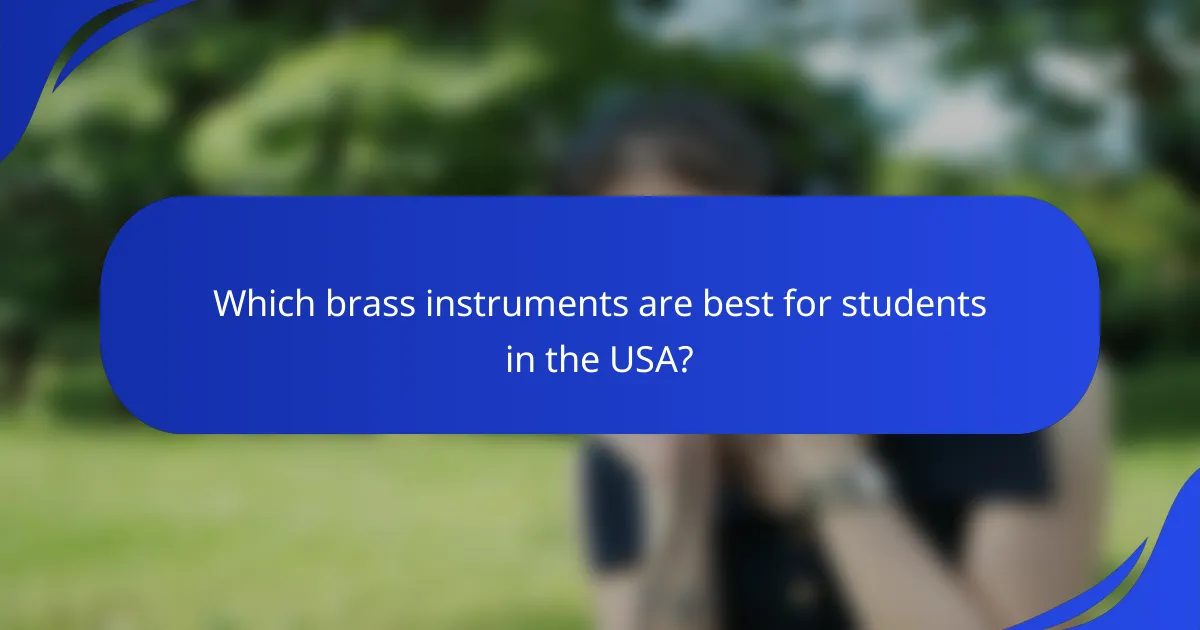 Which brass instruments are best for students in the USA?